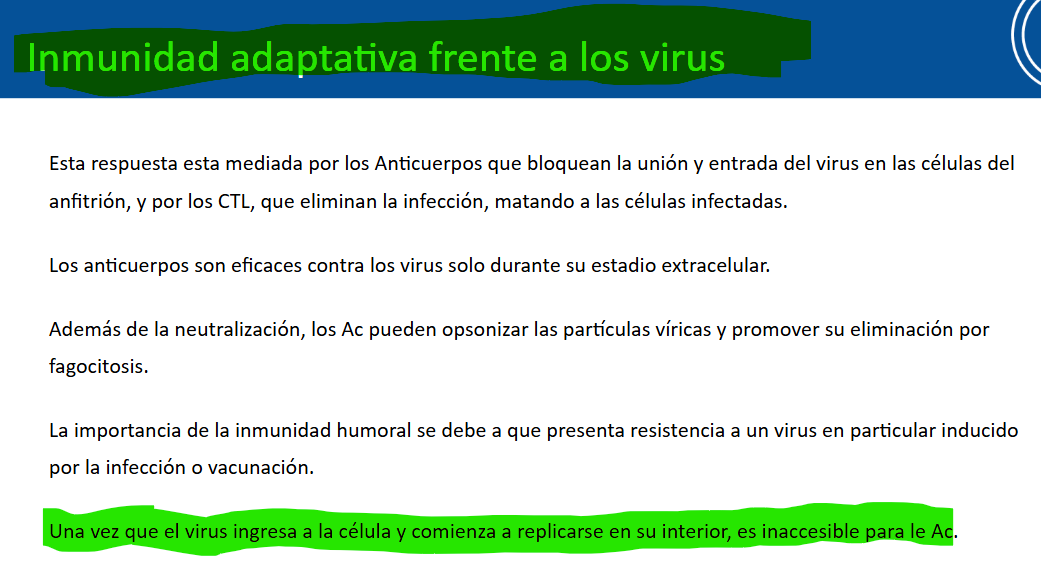 Inmunidad adaptativa frente a los virus

Esta respuesta esta mediada por los Anticuerpos que bloquean la unión y entrada del virus en las células del anfitrión, y por los CTL, que eliminan la infección, matando a las células infectadas.

Los anticuerpos son eficaces contra los virus solo durante su estadio extracelular.

Además de la neutralización, los Ac pueden opsonizar las partículas víricas y promover su eliminación por fagocitosis.

La importancia de la inmunidad humoral se debe a que presenta resistencia a un virus en particular inducido por la infección o vacunación.

Una vez que el virus ingresa a la célula y comienza a replicarse en su interior, es inaccesible para le Ac.